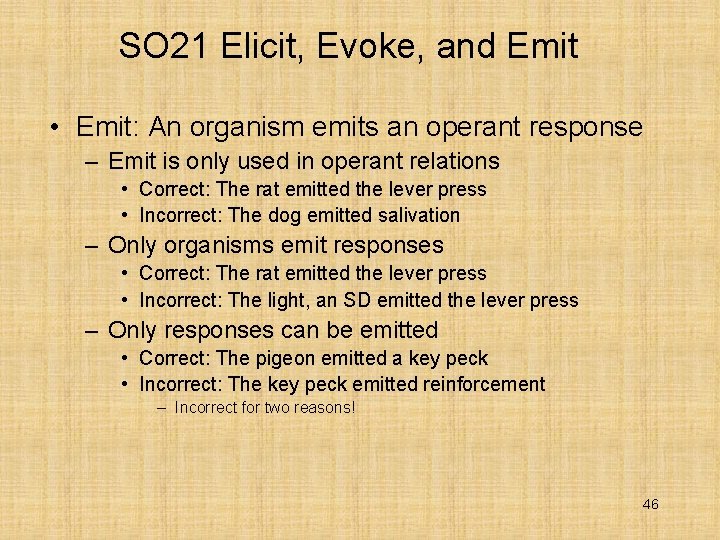 SO21 Elicit, Evoke, and Emit

• Emit: An organism emits an operant response
– Emit is only used in operant relations
• Correct: The rat emitted the lever press
• Incorrect: The dog emitted salivation
– Only organisms emit responses
• Correct: The rat emitted the lever press
• Incorrect: The light, an SD emitted the lever press
– Only responses can be emitted
• Correct: The pigeon emitted a key peck
• Incorrect: The key peck emitted reinforcement
– Incorrect for two reasons!

46